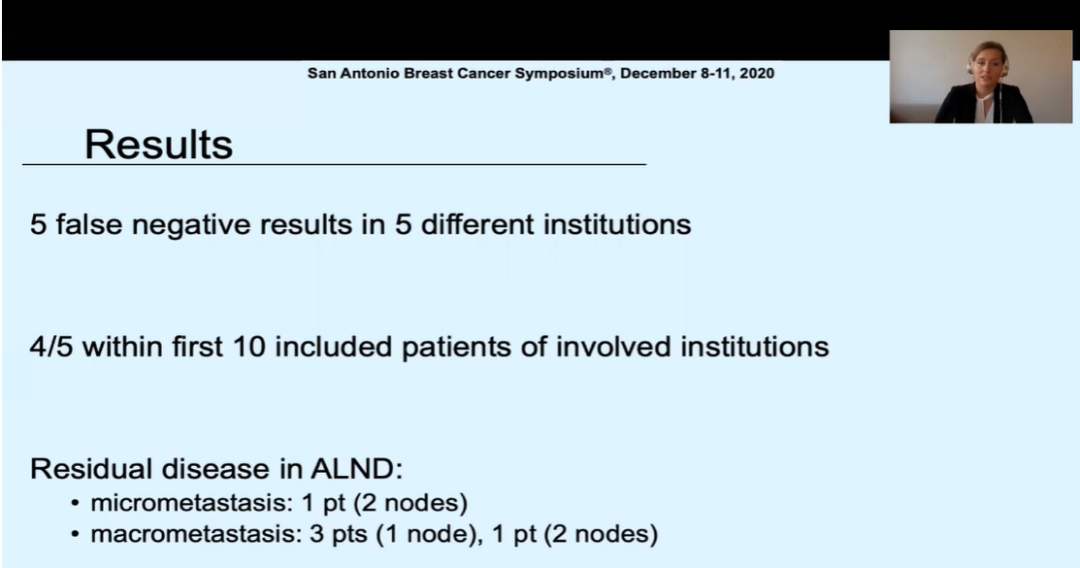 San Antonio Breast Cancer Symposium®, December 8-11, 2020

Results

5 false negative results in 5 different institutions

4/5 within first 10 included patients of involved institutions

Residual disease in ALND:
• micrometastasis: 1 pt (2 nodes)
• macrometastasis: 3 pts (1 node), 1 pt (2 nodes)